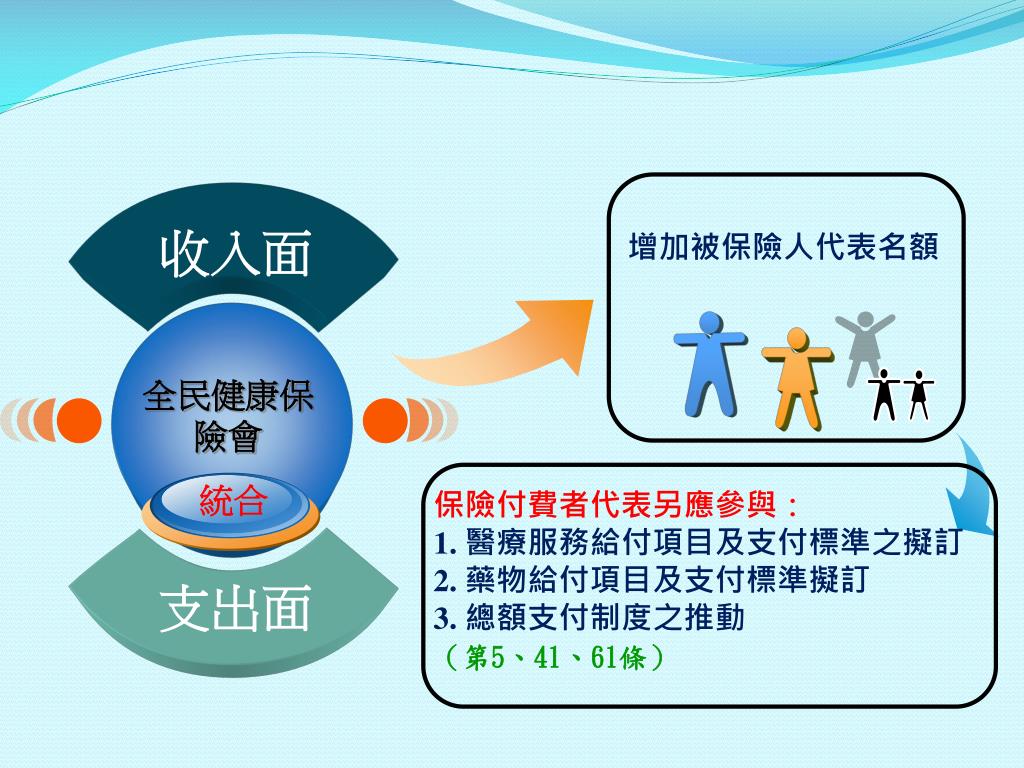 收入面

全民健康保險會

統合

支出面

增加被保險人代表名額

保險付費者代表另應參與：
1. 醫療服務給付項目及支付標準之擬訂
2. 藥物給付項目及支付標準擬訂
3. 總額支付制度之推動
（第5、41、61條）